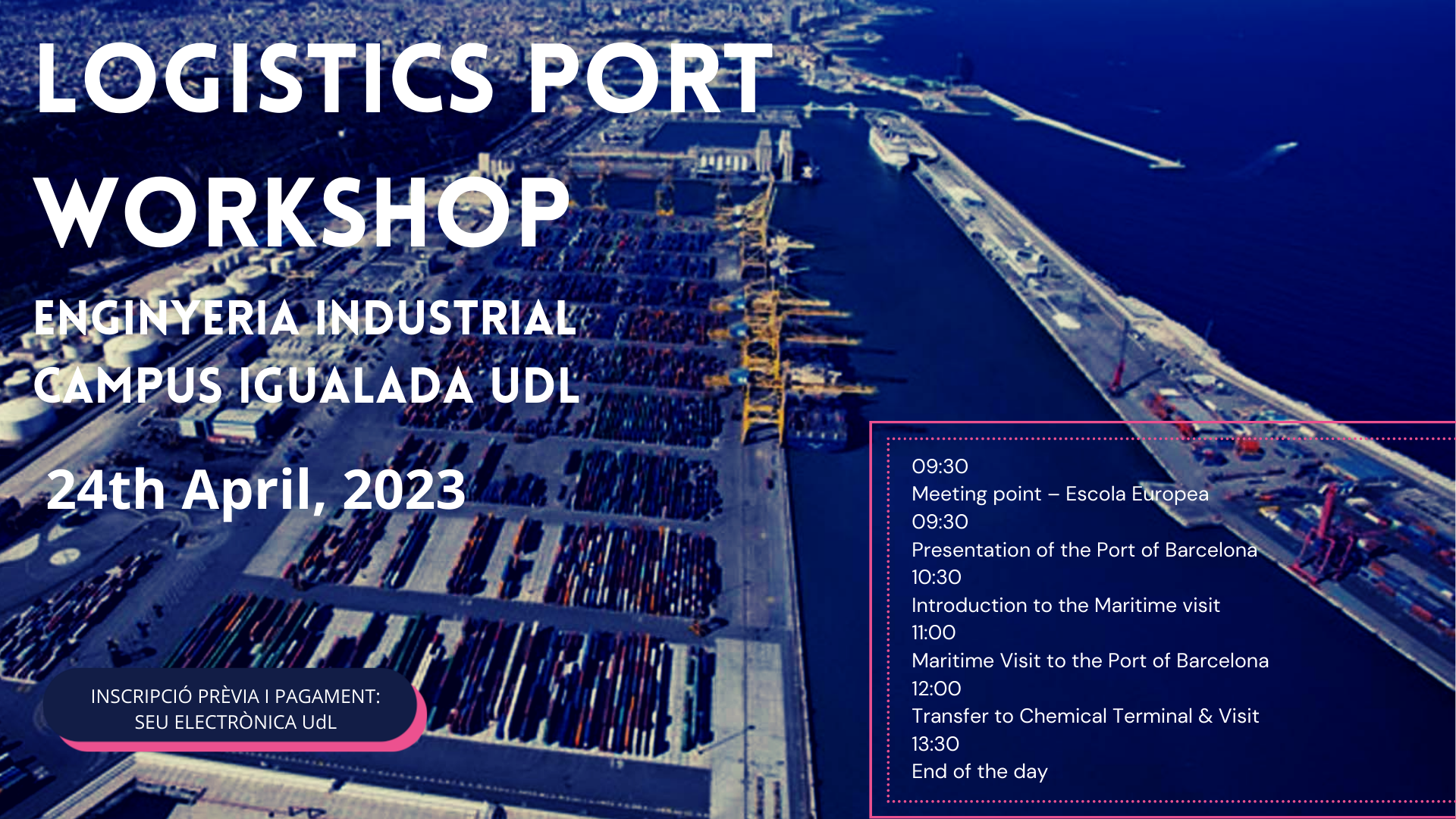 LOGISTICS PORT WORKSHOP

ENGINYERIA INDUSTRIAL
CAMPUS IGUALADA UDL

24th April, 2023

INSCRIPCIÓ PRÈVIA I PAGAMENT:
SEU ELECTRÒNICA UdL

09:30
Meeting point – Escola Europea
09:30
Presentation of the Port of Barcelona
10:30
Introduction to the Maritime visit
11:00
Maritime Visit to the Port of Barcelona
12:00
Transfer to Chemical Terminal & Visit
13:30
End of the day